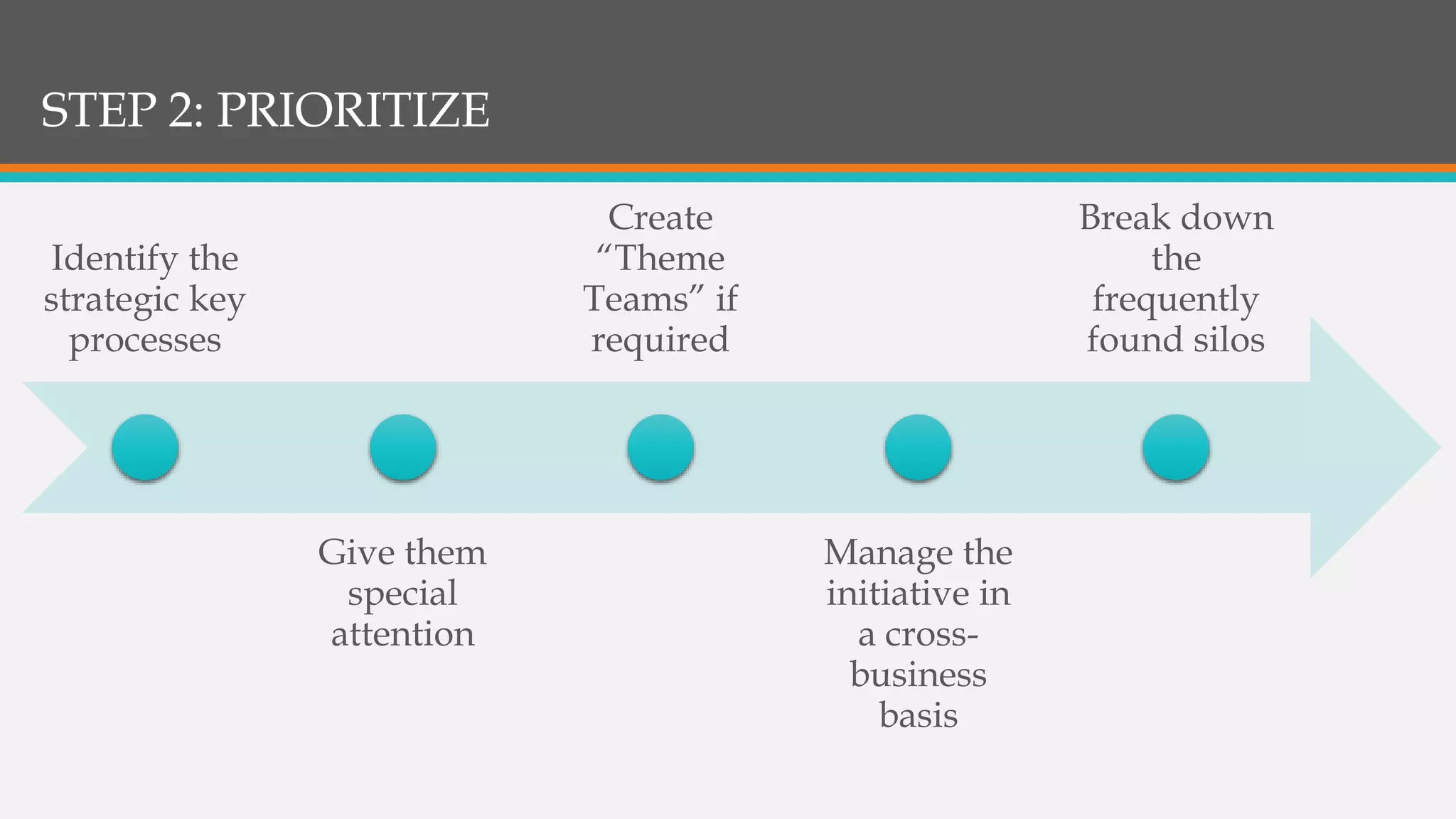 STEP 2: PRIORITIZE

Identify the strategic key processes

Give them special attention

Create “Theme Teams” if required

Manage the initiative in a cross-business basis

Break down the frequently found silos